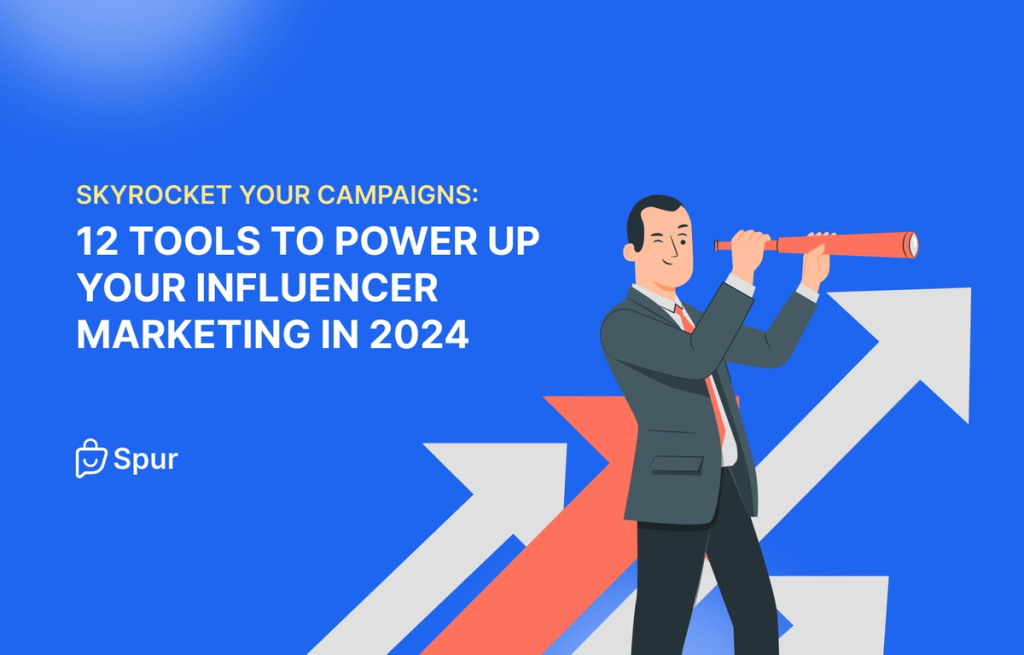 SKYROCKET YOUR CAMPAIGNS:
12 TOOLS TO POWER UP YOUR INFLUENCER MARKETING IN 2024

Spur